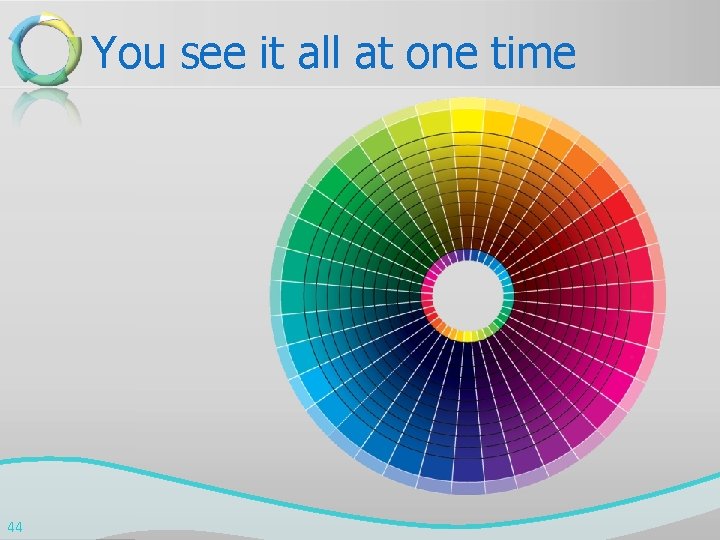 You see it all at one time

44